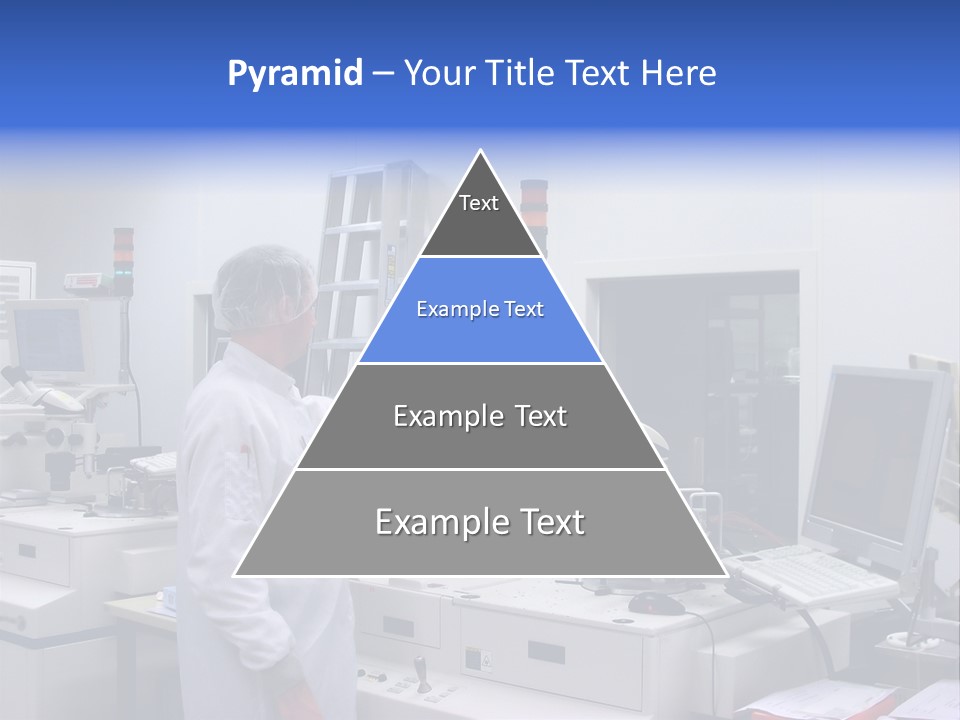 Pyramid – Your Title Text Here

Text

Example Text

Example Text

Example Text